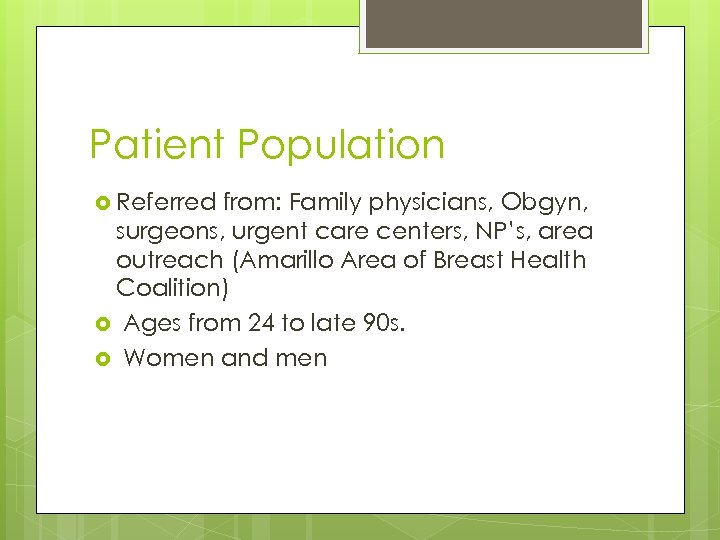 Patient Population

Referred from: Family physicians, Obgyn, surgeons, urgent care centers, NP's, area outreach (Amarillo Area of Breast Health Coalition)

Ages from 24 to late 90s.

Women and men